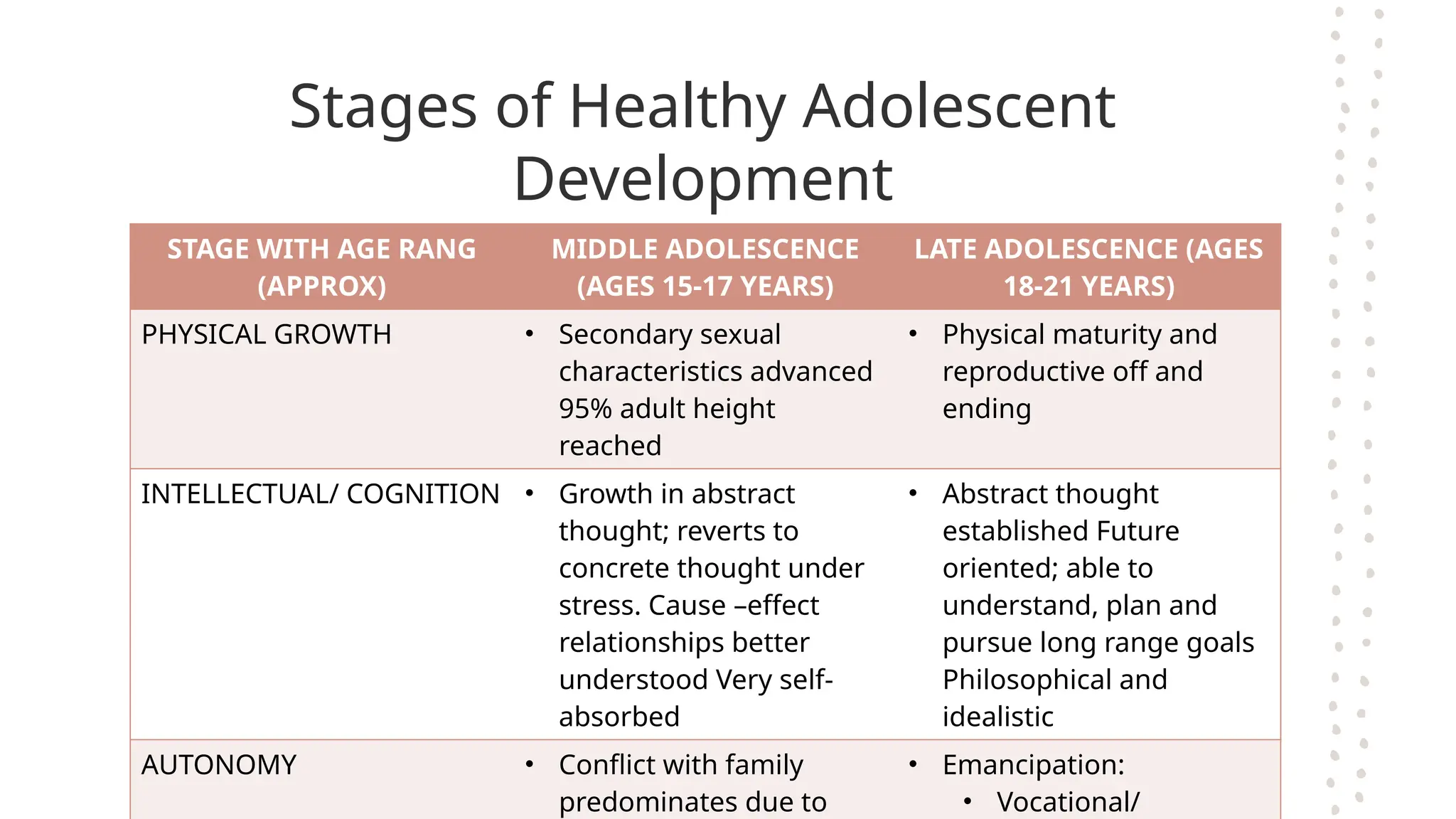 Stages of Healthy Adolescent Development

| STAGE WITH AGE RANG (APPROX) | MIDDLE ADOLESCENCE (AGES 15-17 YEARS) | LATE ADOLESCENCE (AGES 18-21 YEARS) |
|---|---|---|
| PHYSICAL GROWTH | • Secondary sexual characteristics advanced 95% adult height reached | • Physical maturity and reproductive off and ending |
| INTELLECTUAL/ COGNITION | • Growth in abstract thought; reverts to concrete thought under stress. Cause –effect relationships better understood Very self-absorbed | • Abstract thought established Future oriented; able to understand, plan and pursue long range goals Philosophical and idealistic |
| AUTONOMY | • Conflict with family predominates due to | • Emancipation: • Vocational/ |